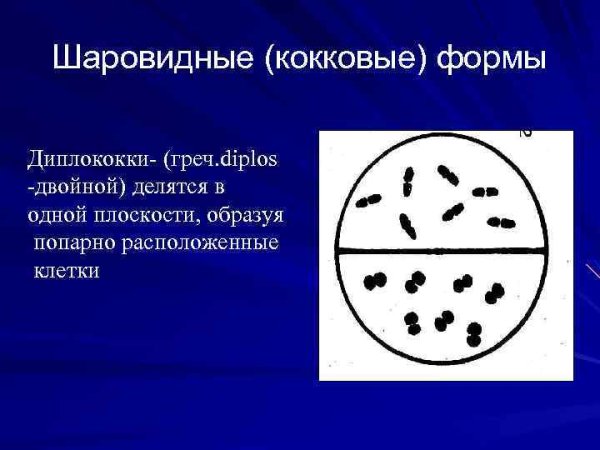 Шаровидные (кокковые) формы

Диплококки- (греч.diplos -двойной) делятся в одной плоскости, образуя попарно расположенные клетки